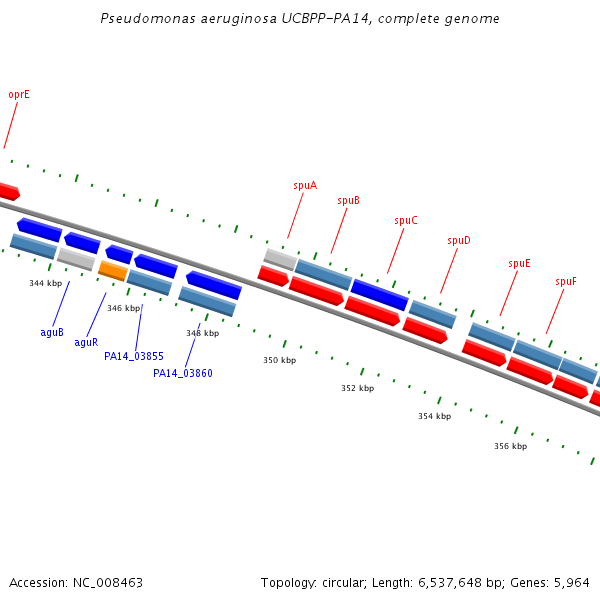 Pseudomonas aeruginosa UCBPP-PA14, complete genome

oprE

spuA

spuB

spuC

spuD

spuE

spuF

344 kbp

346 kbp

348 kbp

350 kbp

352 kbp

354 kbp

356 kbp

aguB

aguR

PA14_03855

PA14_03860

Accession: NC_008463

Topology: circular; Length: 6,537,648 bp; Genes: 5,964